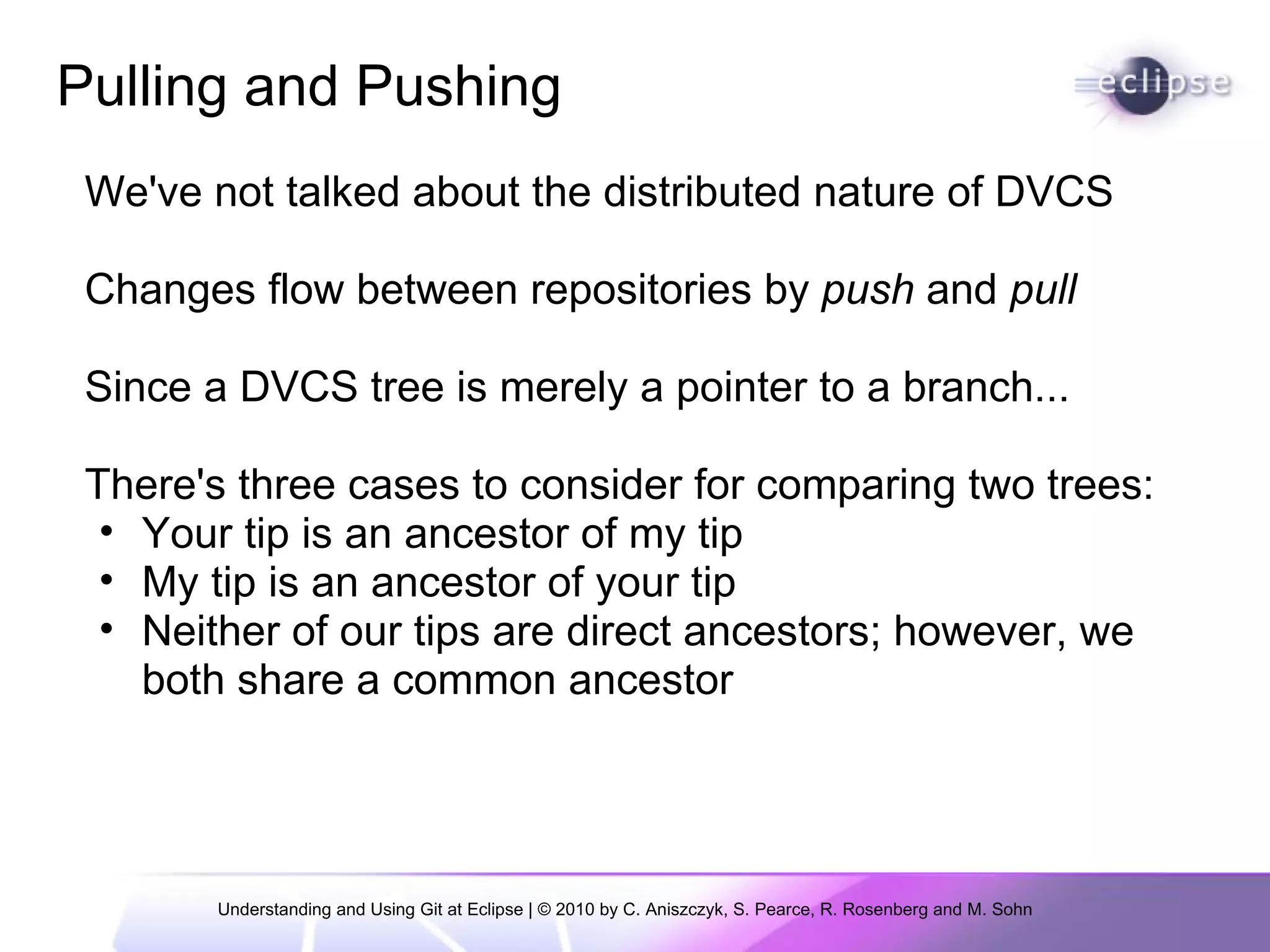 Pulling and Pushing

eclipse

We've not talked about the distributed nature of DVCS

Changes flow between repositories by push and pull

Since a DVCS tree is merely a pointer to a branch...

There's three cases to consider for comparing two trees:
• Your tip is an ancestor of my tip
• My tip is an ancestor of your tip
• Neither of our tips are direct ancestors; however, we both share a common ancestor

Understanding and Using Git at Eclipse | © 2010 by C. Aniszczyk, S. Pearce, R. Rosenberg and M. Sohn